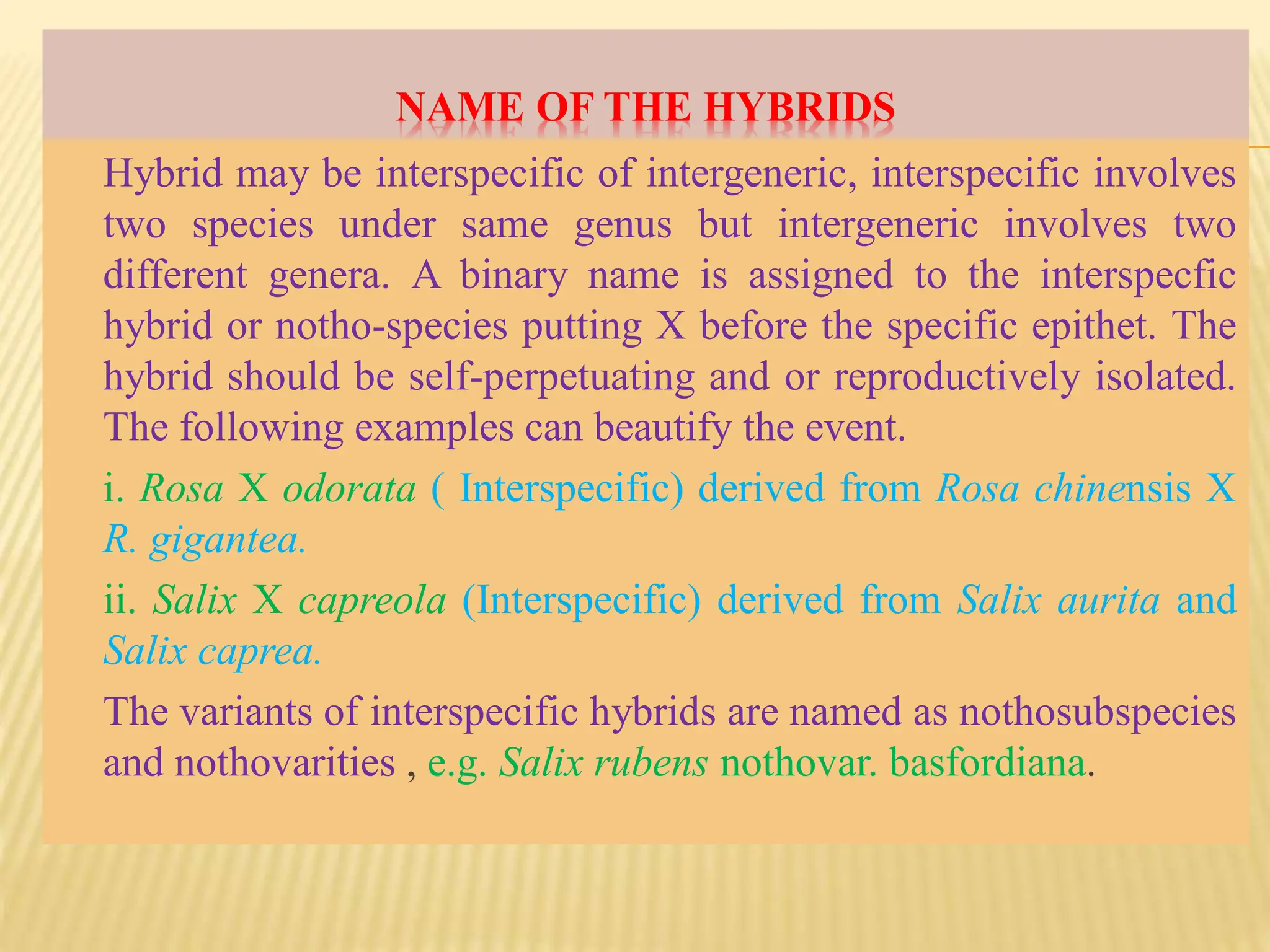 NAME OF THE HYBRIDS

Hybrid may be interspecific of intergeneric, interspecific involves two species under same genus but intergeneric involves two different genera. A binary name is assigned to the interspecfic hybrid or notho-species putting X before the specific epithet. The hybrid should be self-perpetuating and or reproductively isolated. The following examples can beautify the event.

i. Rosa X odorata ( Interspecific) derived from Rosa chinensis X R. gigantea.

ii. Salix X capreola (Interspecific) derived from Salix aurita and Salix caprea.

The variants of interspecific hybrids are named as nothosubspecies and nothovarities , e.g. Salix rubens nothovar. basfordiana.